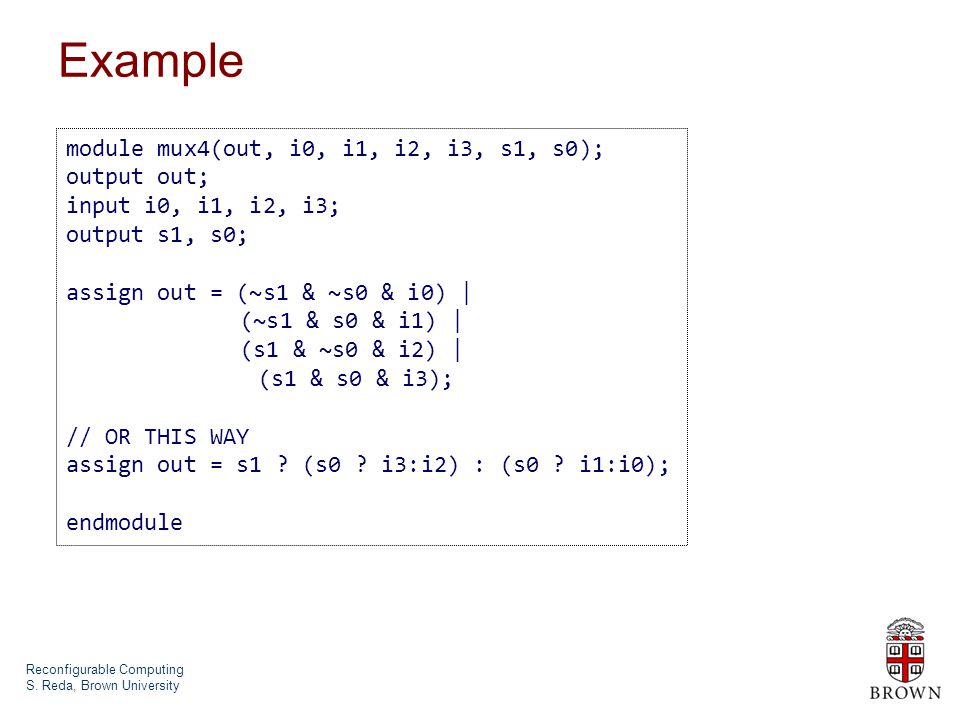 Example

module mux4(out, i0, i1, i2, i3, s1, s0);
output out;
input i0, i1, i2, i3;
output s1, s0;

assign out = (~s1 & ~s0 & i0) |
             (~s1 & s0 & i1) |
             (s1 & ~s0 & i2) |
              (s1 & s0 & i3);

// OR THIS WAY
assign out = s1 ? (s0 ? i3:i2) : (s0 ? i1:i0);

endmodule

Reconfigurable Computing
S. Reda, Brown University

BROWN